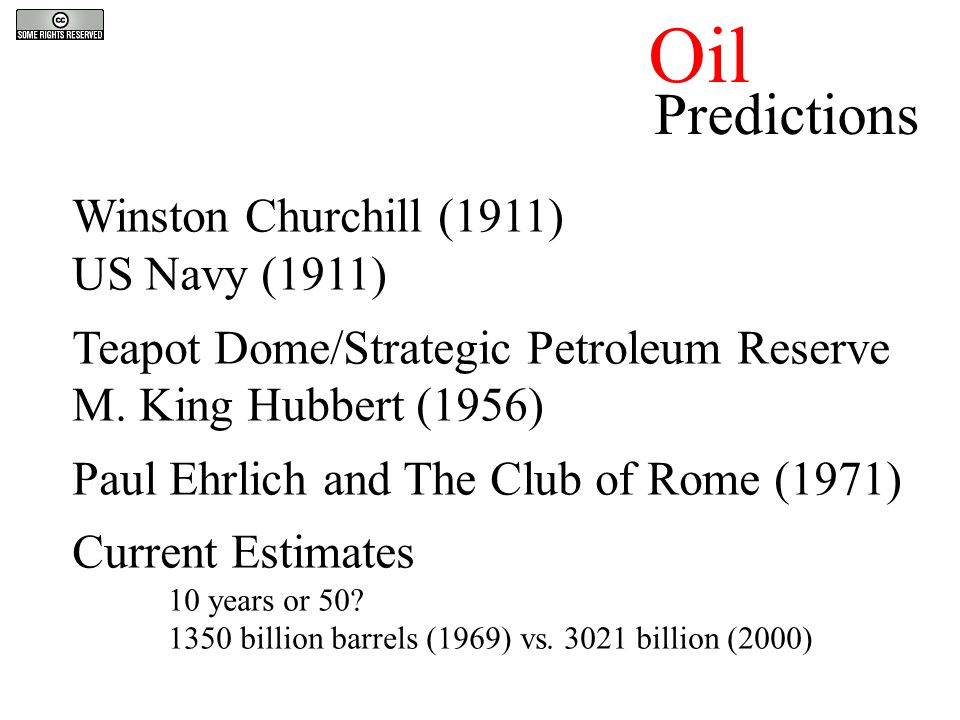 cc
SOME RIGHTS RESERVED

Oil
Predictions

Winston Churchill (1911)
US Navy (1911)

Teapot Dome/Strategic Petroleum Reserve
M. King Hubbert (1956)

Paul Ehrlich and The Club of Rome (1971)

Current Estimates
10 years or 50?
1350 billion barrels (1969) vs. 3021 billion (2000)